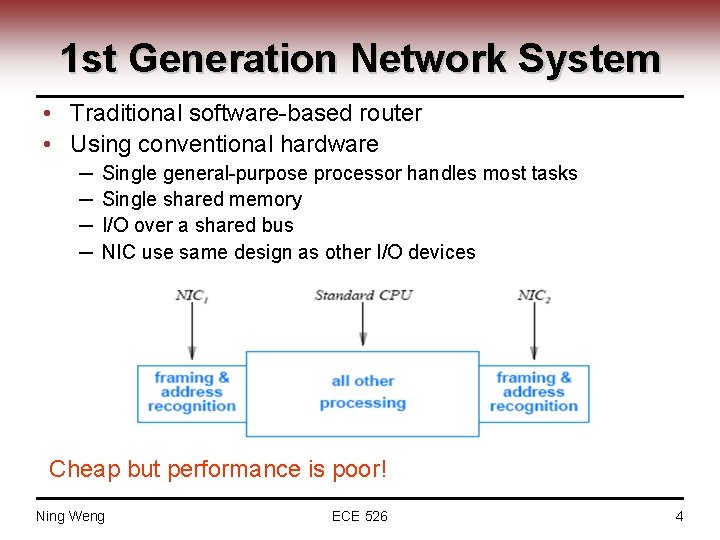 1st Generation Network System

• Traditional software-based router
• Using conventional hardware
  – Single general-purpose processor handles most tasks
  – Single shared memory
  – I/O over a shared bus
  – NIC use same design as other I/O devices

$NIC_1$

Standard CPU

$NIC_2$

framing & address recognition

all other processing

framing & address recognition

Cheap but performance is poor!

Ning Weng

ECE 526

4